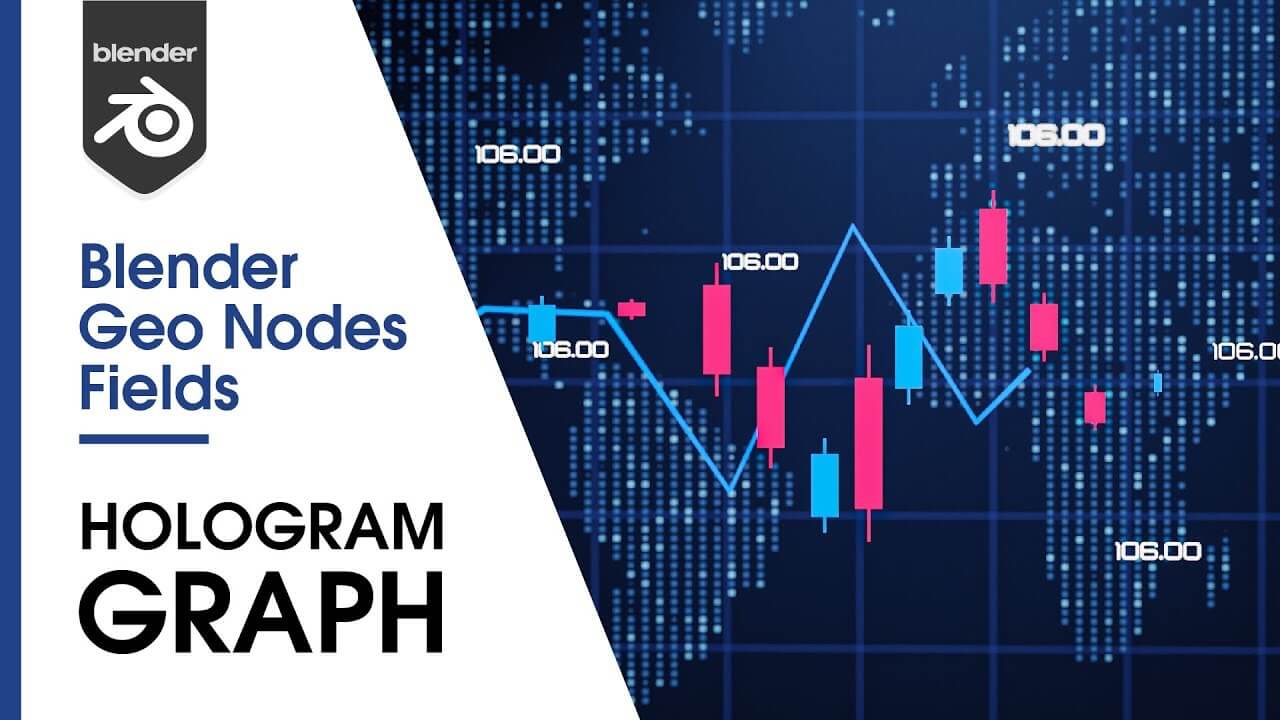 blender

Blender Geo Nodes Fields

HOLOGRAM GRAPH

106.00

106.00

106.00

106.00

106.00

106.00